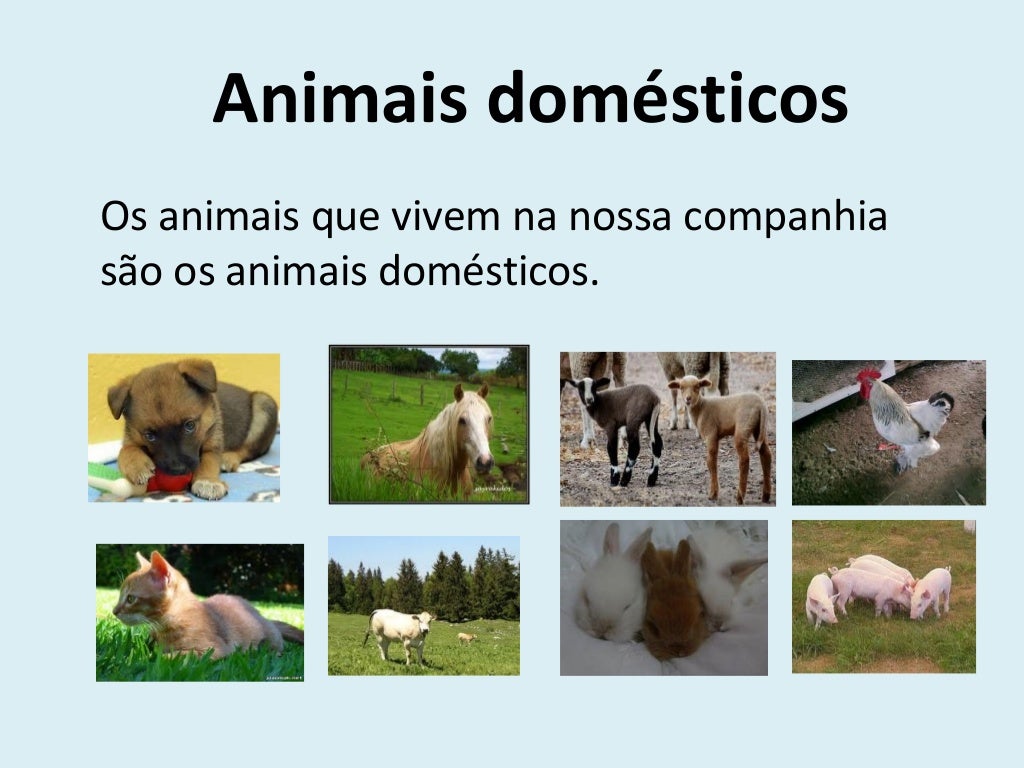 Animais domésticos

Os animais que vivem na nossa companhia são os animais domésticos.